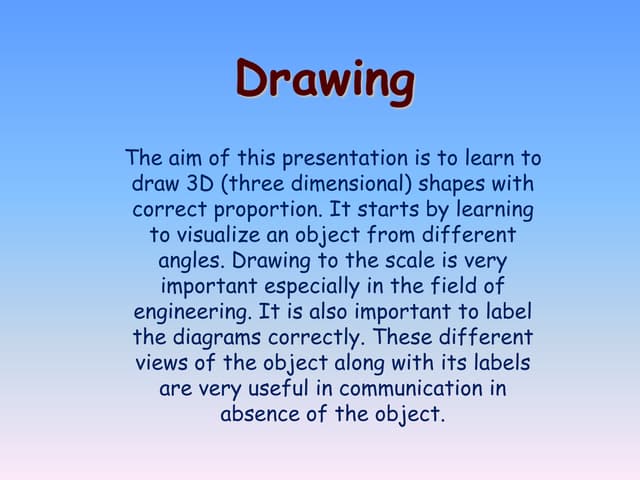 Drawing

The aim of this presentation is to learn to draw 3D (three dimensional) shapes with correct proportion. It starts by learning to visualize an object from different angles. Drawing to the scale is very important especially in the field of engineering. It is also important to label the diagrams correctly. These different views of the object along with its labels are very useful in communication in absence of the object.